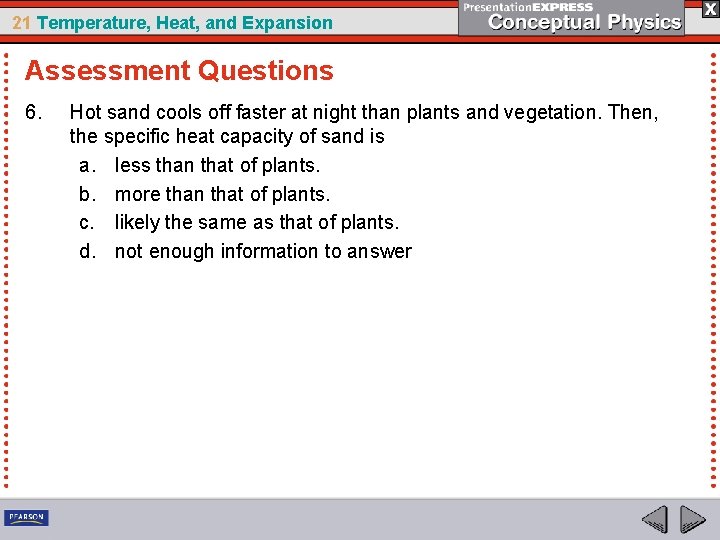 21 Temperature, Heat, and Expansion

PresentationEXPRESS
Conceptual Physics

X

Assessment Questions

6. Hot sand cools off faster at night than plants and vegetation. Then, the specific heat capacity of sand is

a. less than that of plants.

b. more than that of plants.

c. likely the same as that of plants.

d. not enough information to answer

PEARSON